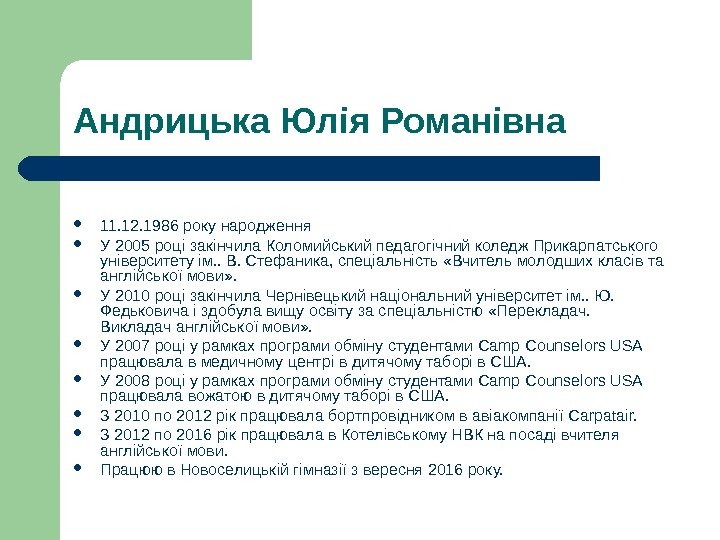 Андрицька Юлія Романівна

- 11.12.1986 року народження
- У 2005 році закінчила Коломийський педагогічний коледж Прикарпатського університету ім.. В. Стефаника, спеціальність «Вчитель молодших класів та англійської мови».
- У 2010 році закінчила Чернівецький національний університет ім.. Ю. Федьковича і здобула вищу освіту за спеціальністю «Перекладач. Викладач англійської мови».
- У 2007 році у рамках програми обміну студентами Camp Counselors USA працювала в медичному центрі в дитячому таборі в США.
- У 2008 році у рамках програми обміну студентами Camp Counselors USA працювала вожатою в дитячому таборі в США.
- З 2010 по 2012 рік працювала бортпровідником в авіакомпанії Carpatair.
- З 2012 по 2016 рік працювала в Котелівському НВК на посаді вчителя англійської мови.
- Працюю в Новоселицькій гімназії з вересня 2016 року.